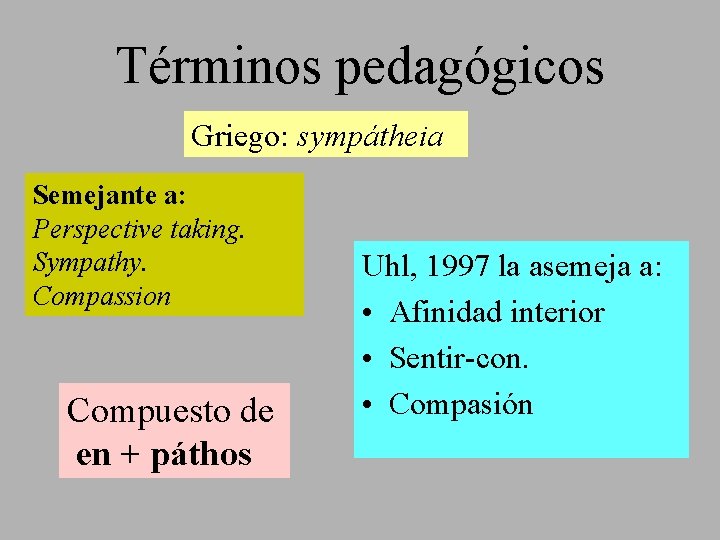 Términos pedagógicos

Griego: sympátheia

Semejante a:
Perspective taking.
Sympathy.
Compassion

Uhl, 1997 la asemeja a:
• Afinidad interior
• Sentir-con.
• Compasión

Compuesto de
en + páthos